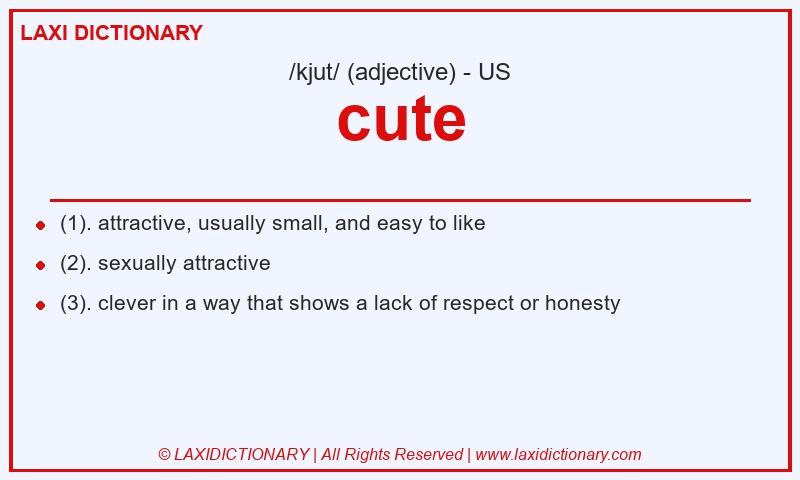 LAXI DICTIONARY

/kjut/ (adjective) - US

cute

- (1). attractive, usually small, and easy to like
- (2). sexually attractive
- (3). clever in a way that shows a lack of respect or honesty

© LAXIDICTIONARY | All Rights Reserved | www.laxidictionary.com